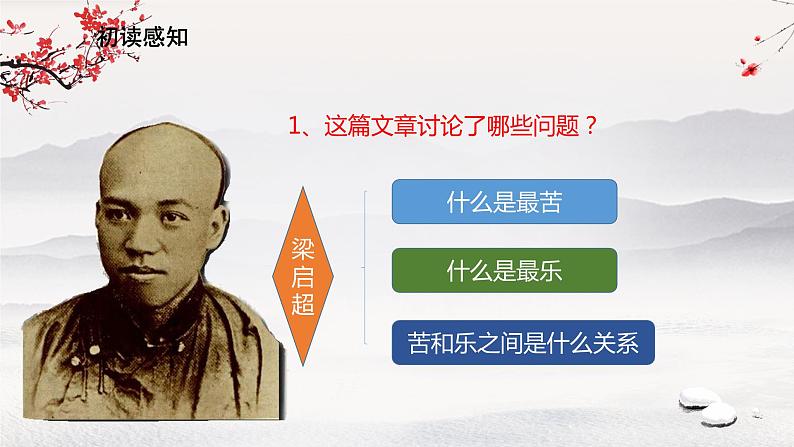 初读感知

1、这篇文章讨论了哪些问题？

梁启超

什么是最苦

什么是最乐

苦和乐之间是什么关系